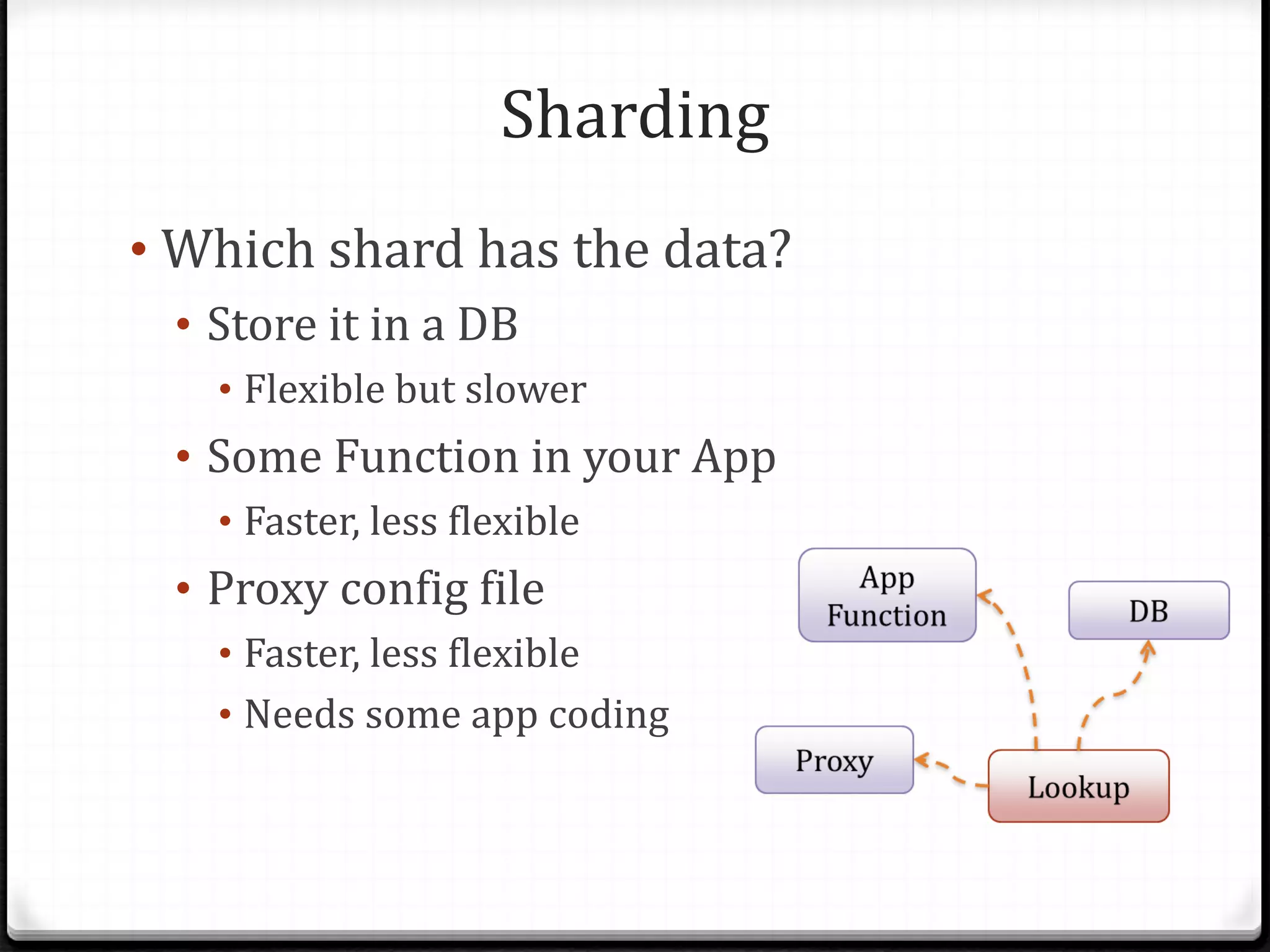 Sharding

• Which shard has the data?
  • Store it in a DB
    • Flexible but slower
  • Some Function in your App
    • Faster, less flexible
  • Proxy config file
    • Faster, less flexible
    • Needs some app coding

App Function

DB

Proxy

Lookup